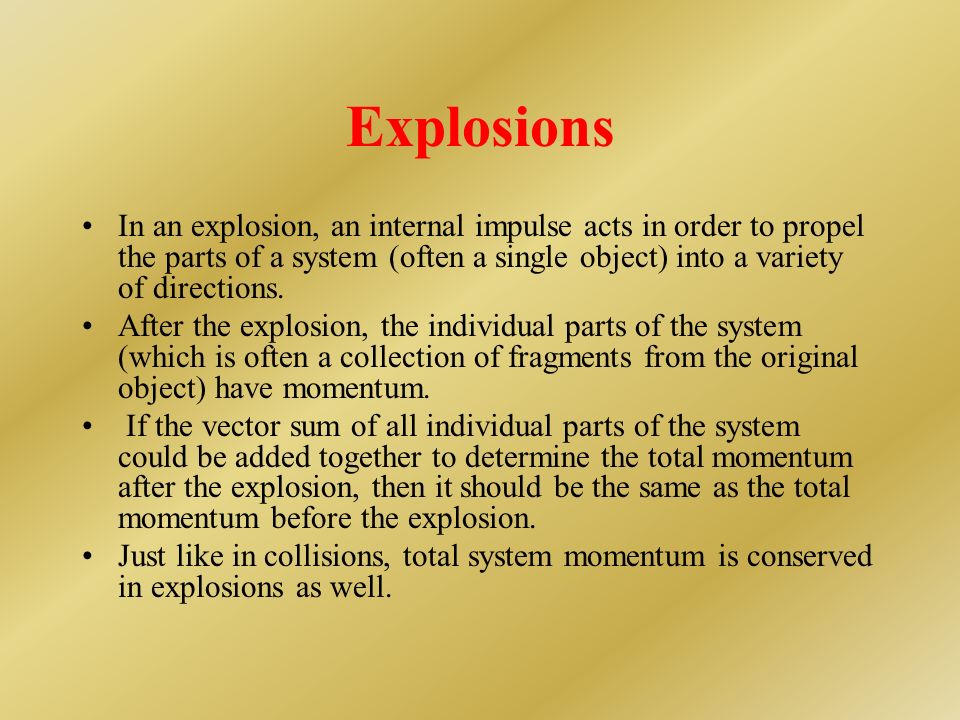 Explosions

• In an explosion, an internal impulse acts in order to propel the parts of a system (often a single object) into a variety of directions.

• After the explosion, the individual parts of the system (which is often a collection of fragments from the original object) have momentum.

• If the vector sum of all individual parts of the system could be added together to determine the total momentum after the explosion, then it should be the same as the total momentum before the explosion.

• Just like in collisions, total system momentum is conserved in explosions as well.